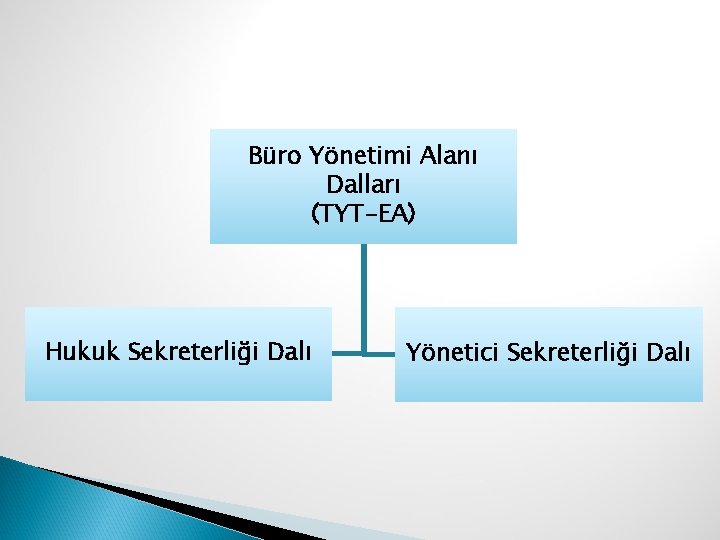 Büro Yönetimi Alanı Dalları (TYT-EA)

Hukuk Sekreterliği Dalı

Yönetici Sekreterliği Dalı